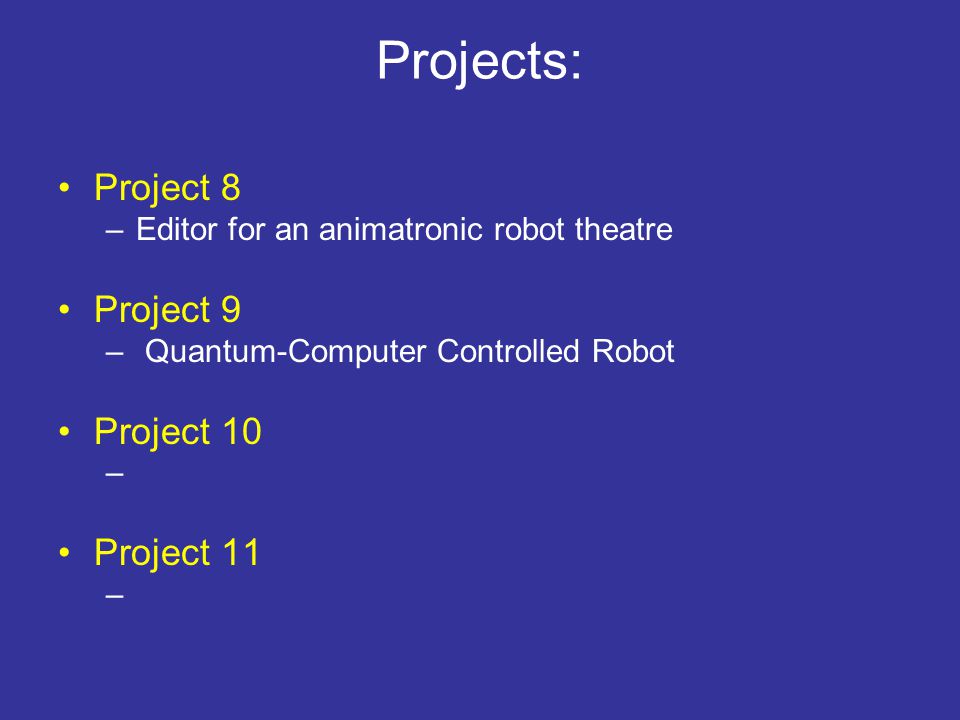 Projects:

• Project 8
– Editor for an animatronic robot theatre

• Project 9
– Quantum-Computer Controlled Robot

• Project 10
–

• Project 11
–